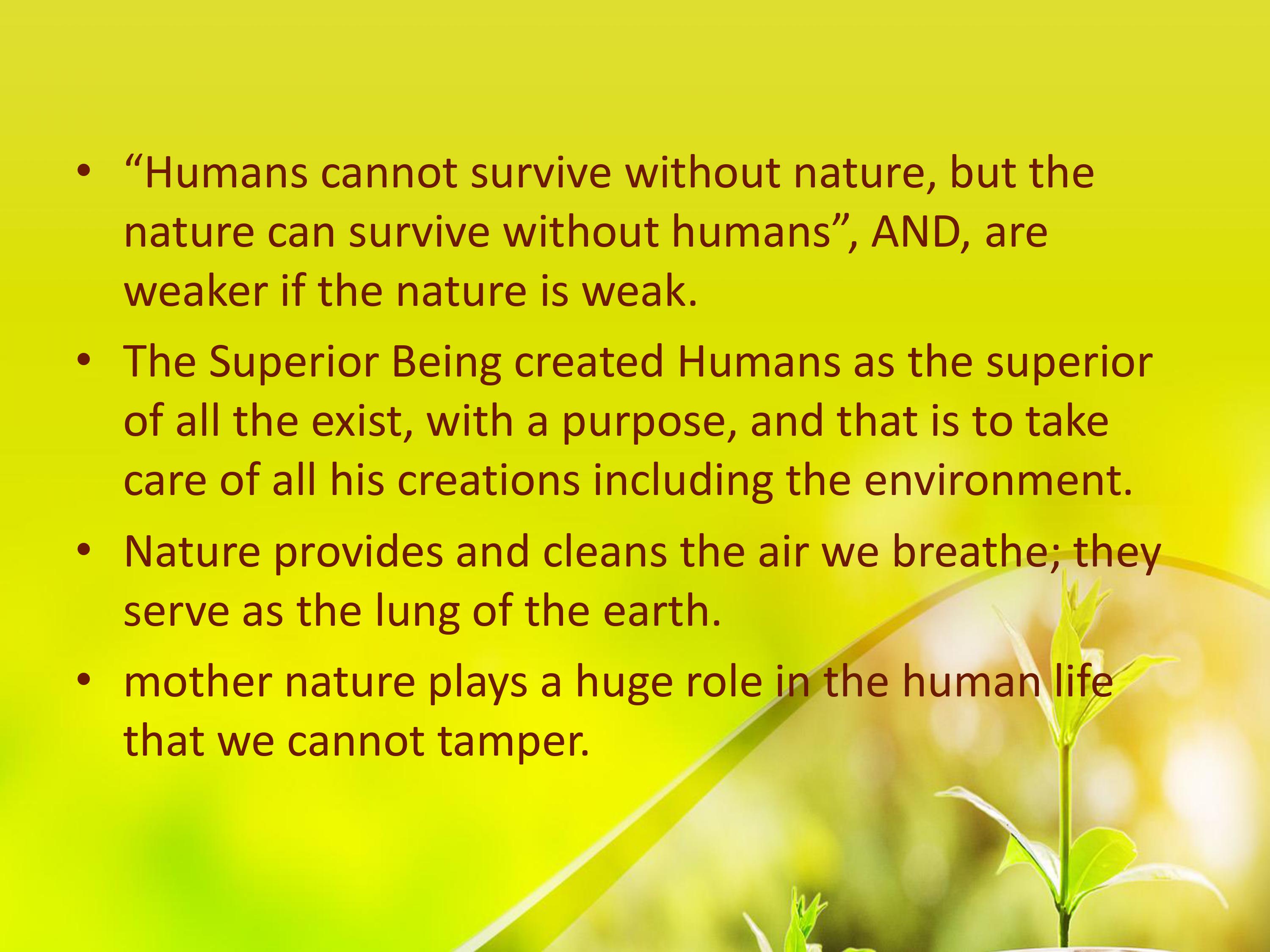 • “Humans cannot survive without nature, but the nature can survive without humans”, AND, are weaker if the nature is weak.

• The Superior Being created Humans as the superior of all the exist, with a purpose, and that is to take care of all his creations including the environment.

• Nature provides and cleans the air we breathe; they serve as the lung of the earth.

• mother nature plays a huge role in the human life that we cannot tamper.